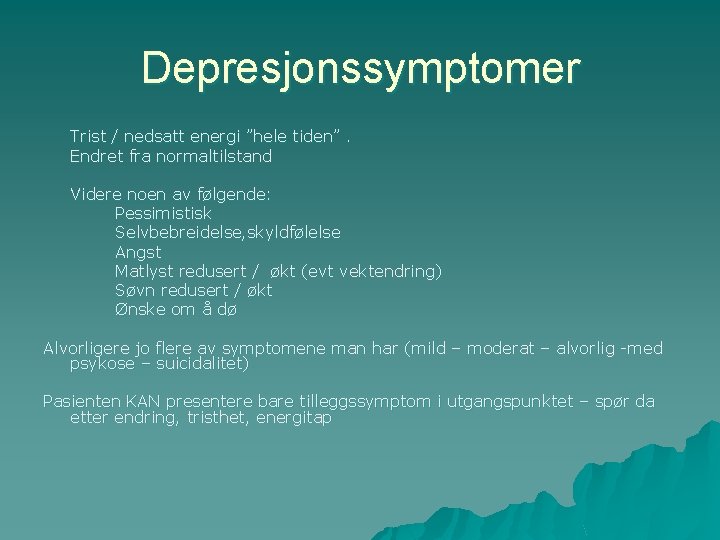 Depresjonssymptomer

Trist / nedsatt energi ”hele tiden” .
Endret fra normaltilstand

Videre noen av følgende:
Pessimistisk
Selvbebreidelse,skyldfølelse
Angst
Matlyst redusert / økt (evt vektendring)
Søvn redusert / økt
Ønske om å dø

Alvorligere jo flere av symptomene man har (mild – moderat – alvorlig -med psykose – suicidalitet)

Pasienten KAN presentere bare tilleggssymptom i utgangspunktet – spør da etter endring, tristhet, energitap